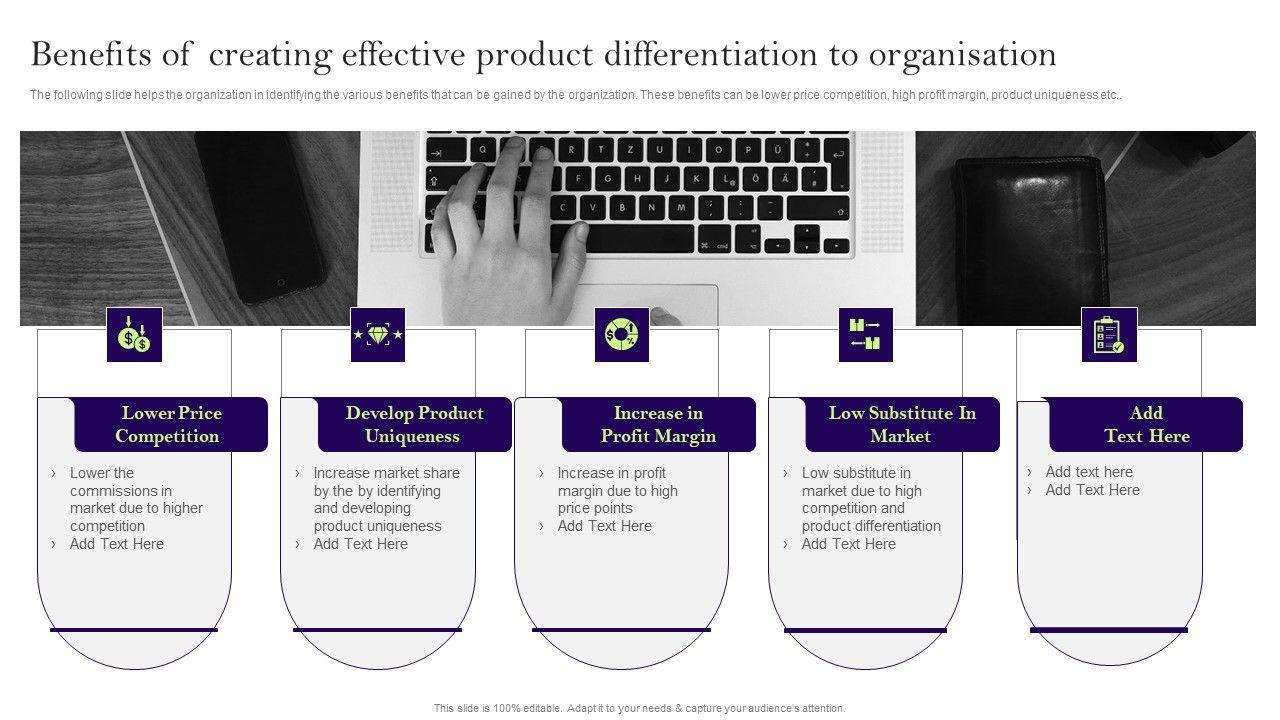 Benefits of creating effective product differentiation to organisation

The following slide helps the organization in identifying the various benefits that can be gained by the organization. These benefits can be lower price competition, high profit margin, product uniqueness etc..

Lower Price Competition

› Lower the commissions in market due to higher competition
› Add Text Here

Develop Product Uniqueness

› Increase market share by the by identifying and developing product uniqueness
› Add Text Here

Increase in Profit Margin

› Increase in profit margin due to high price points
› Add Text Here

Low Substitute In Market

› Low substitute in market due to high competition and product differentiation
› Add Text Here

Add Text Here

› Add text here
› Add Text Here

This slide is 100% editable. Adapt it to your needs & capture your audience's attention.